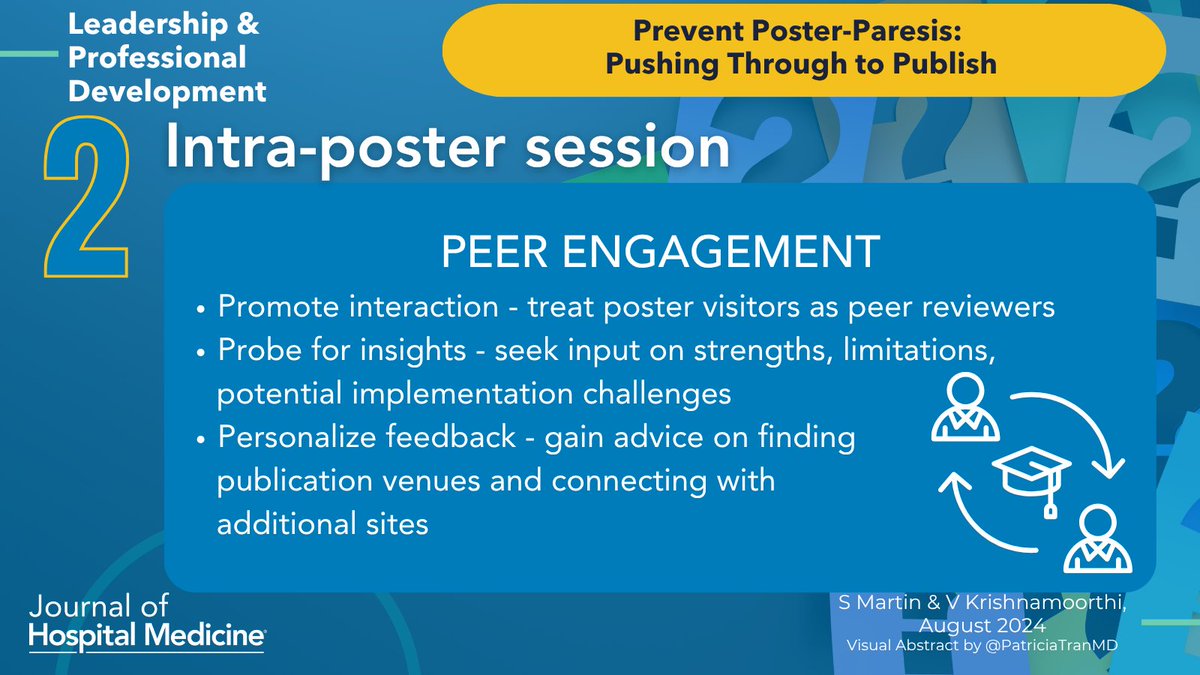 Leadership & Professional Development

Prevent Poster-Paresis: Pushing Through to Publish

2

Intra-poster session

PEER ENGAGEMENT

• Promote interaction - treat poster visitors as peer reviewers
• Probe for insights - seek input on strengths, limitations, potential implementation challenges
• Personalize feedback - gain advice on finding publication venues and connecting with additional sites

Journal of Hospital Medicine

S Martin & V Krishnamoorthi, August 2024
Visual Abstract by @PatriciaTranMD